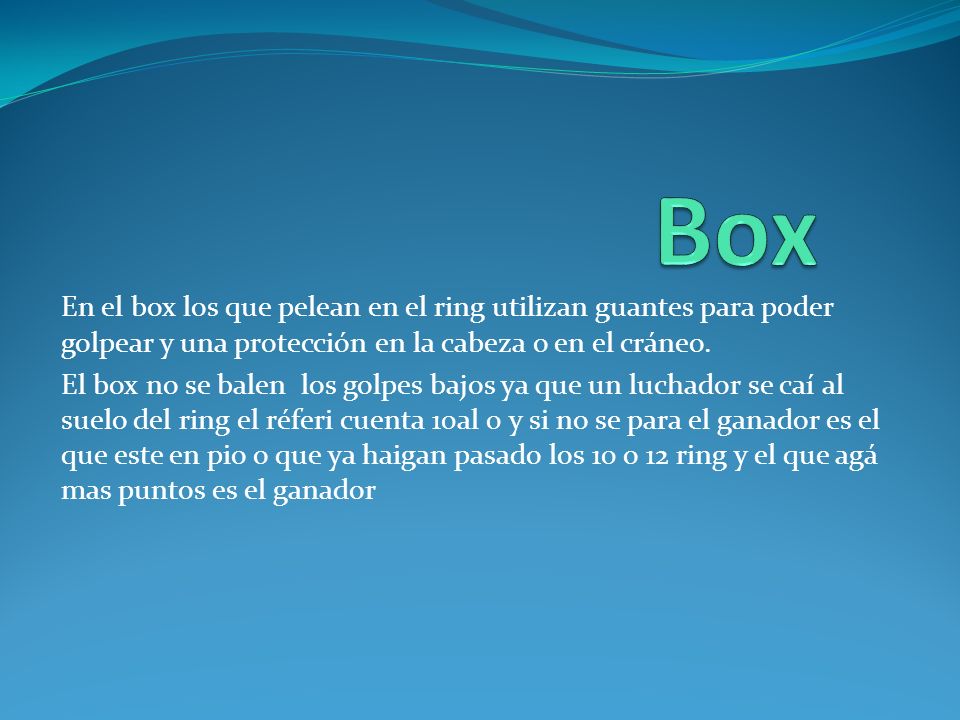 Box

En el box los que pelean en el ring utilizan guantes para poder golpear y una protección en la cabeza o en el cráneo.

El box no se balen los golpes bajos ya que un luchador se caí al suelo del ring el réferi cuenta 10al 0 y si no se para el ganador es el que este en pio o que ya haigan pasado los 10 o 12 ring y el que agá mas puntos es el ganador